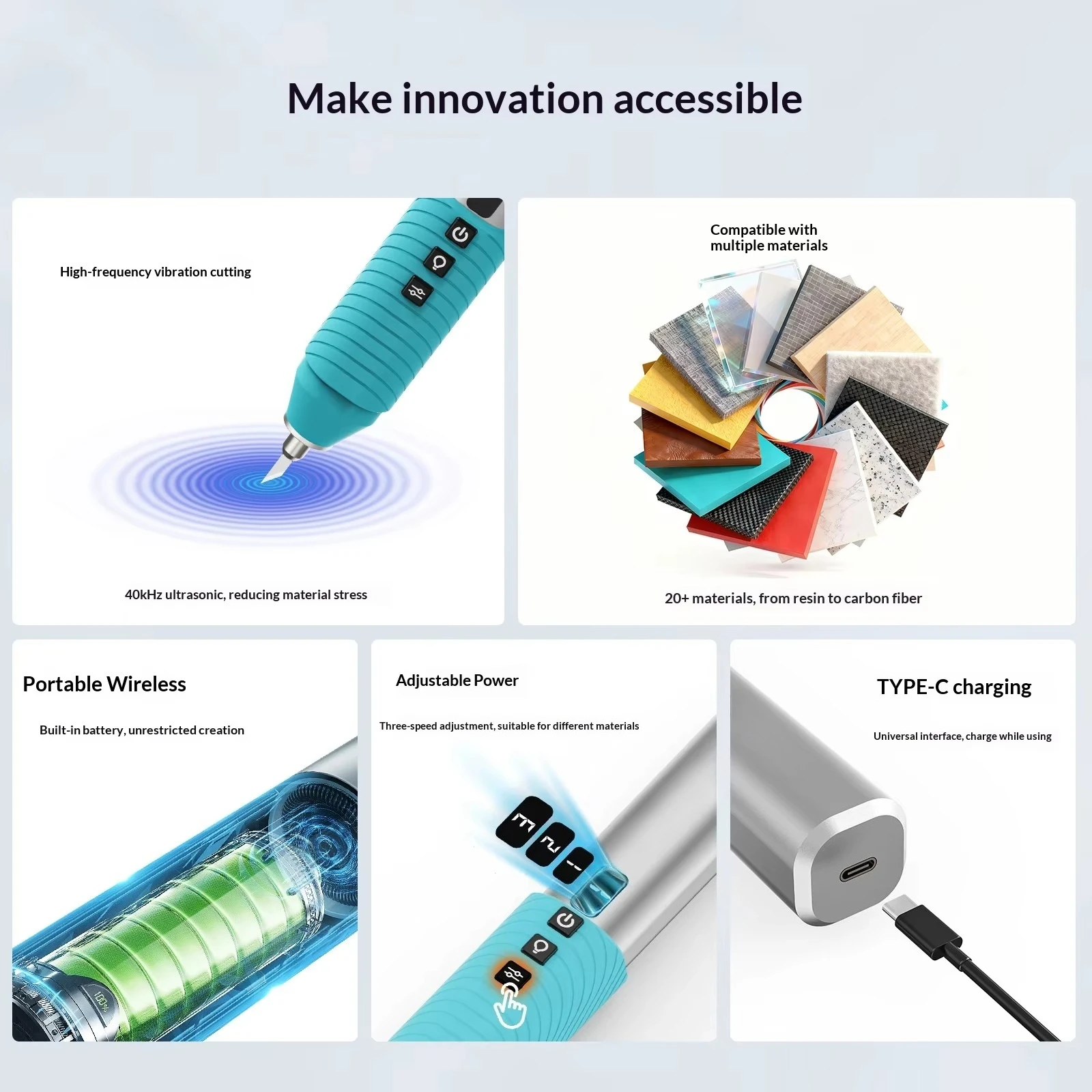 Make innovation accessible

High-frequency vibration cutting

40kHz ultrasonic, reducing material stress

Compatible with multiple materials

20+ materials, from resin to carbon fiber

Portable Wireless

Built-in battery, unrestricted creation

Adjustable Power

Three-speed adjustment, suitable for different materials

TYPE-C charging

Universal interface, charge while using